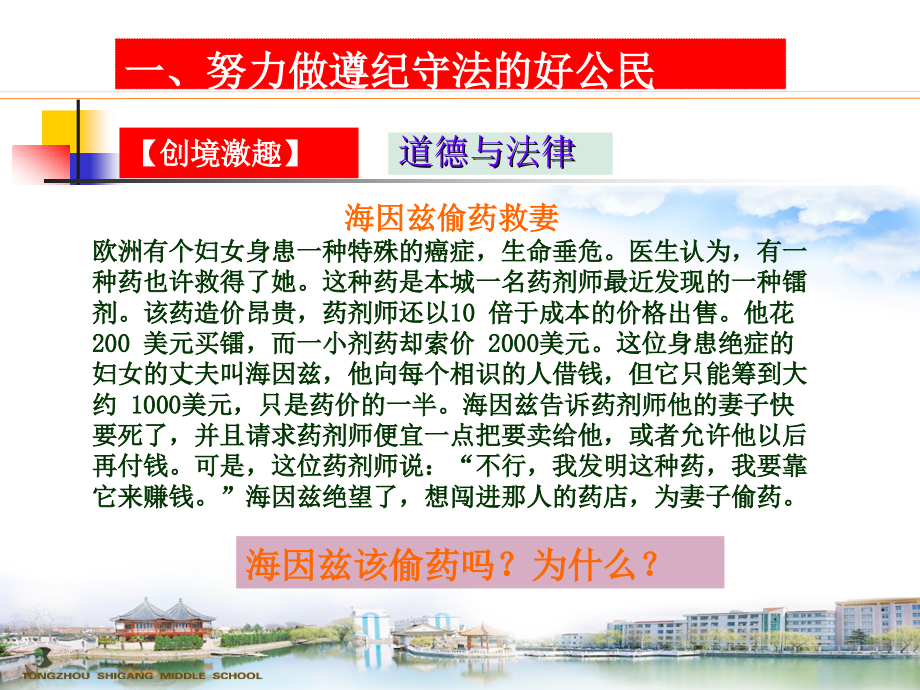 一、努力做遵纪守法的好公民

【创境激趣】

道德与法律

海因兹偷药救妻

欧洲有个妇女身患一种特殊的癌症，生命垂危。医生认为，有一种药也许救得了她。这种药是本城一名药剂师最近发现的一种镭剂。该药造价昂贵，药剂师还以10 倍于成本的价格出售。他花200 美元买镭，而一小剂药却索价 2000美元。这位身患绝症的妇女的丈夫叫海因兹，他向每个相识的人借钱，但它只能筹到大约 1000美元，只是药价的一半。海因兹告诉药剂师他的妻子快要死了，并且请求药剂师便宜一点把要卖给他，或者允许他以后再付钱。可是，这位药剂师说：“不行，我发明这种药，我要靠它来赚钱。”海因兹绝望了，想闯进那人的药店，为妻子偷药。

海因兹该偷药吗？为什么？

TONGZHOU SHIGANG MIDDLE SCHOOL